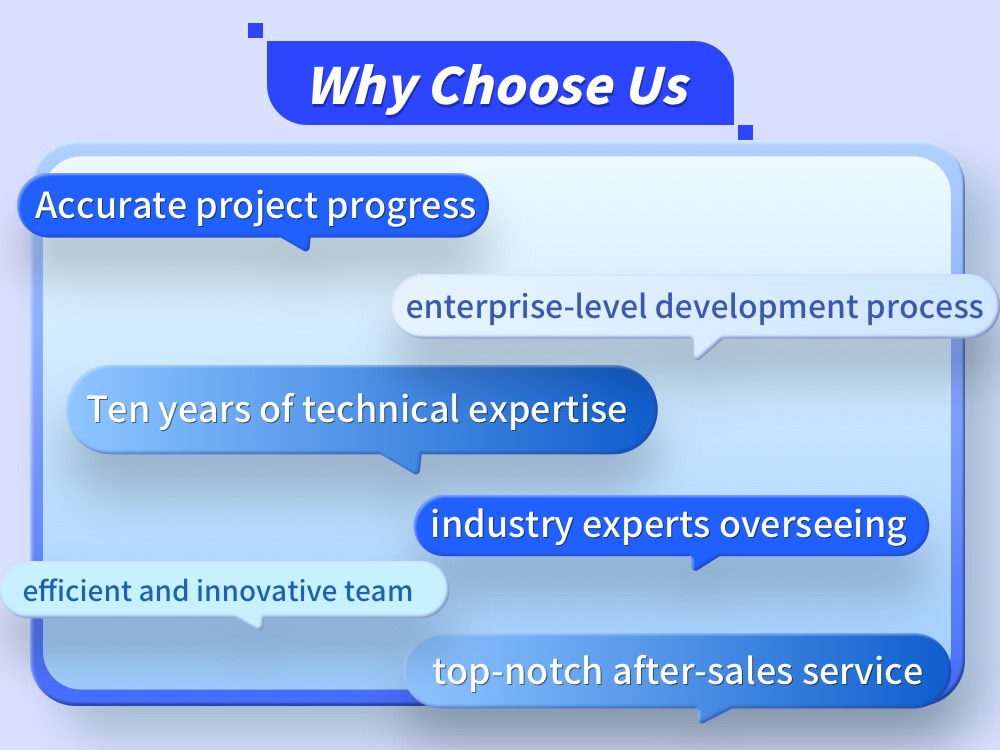 Why Choose Us

Accurate project progress

enterprise-level development process

Ten years of technical expertise

industry experts overseeing

efficient and innovative team

top-notch after-sales service